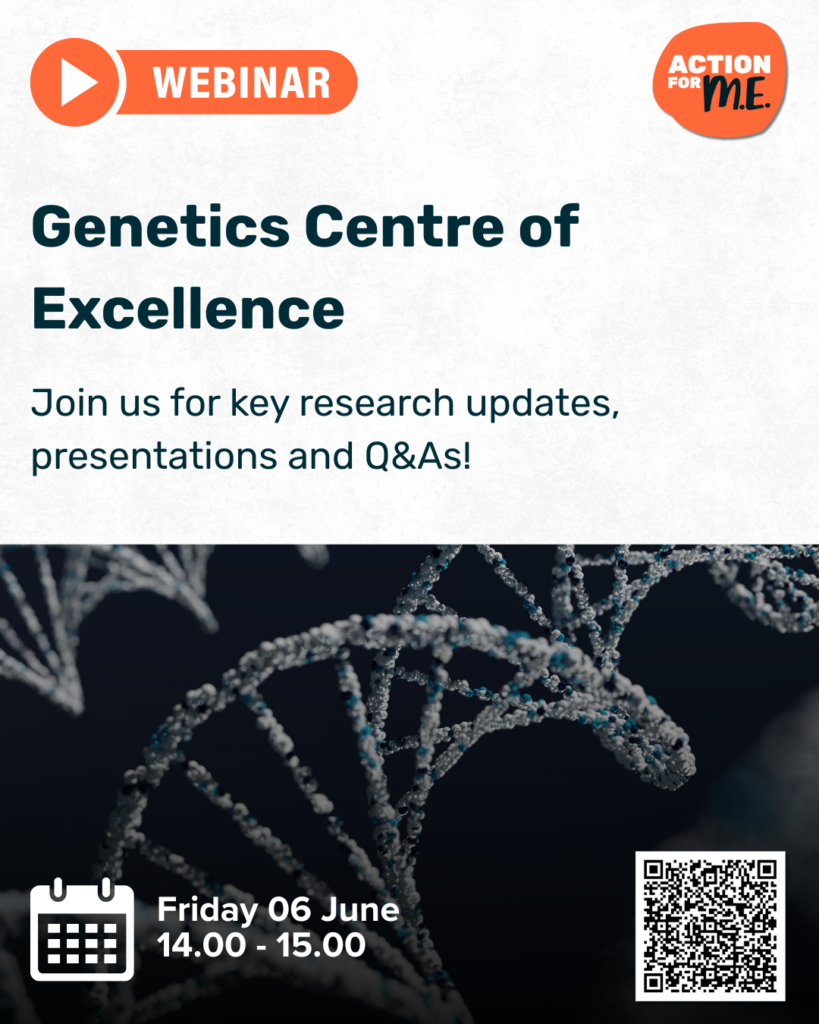 WEBINAR

ACTION FOR M.E.

Genetics Centre of Excellence

Join us for key research updates, presentations and Q&As!

Friday 06 June
14.00 - 15.00